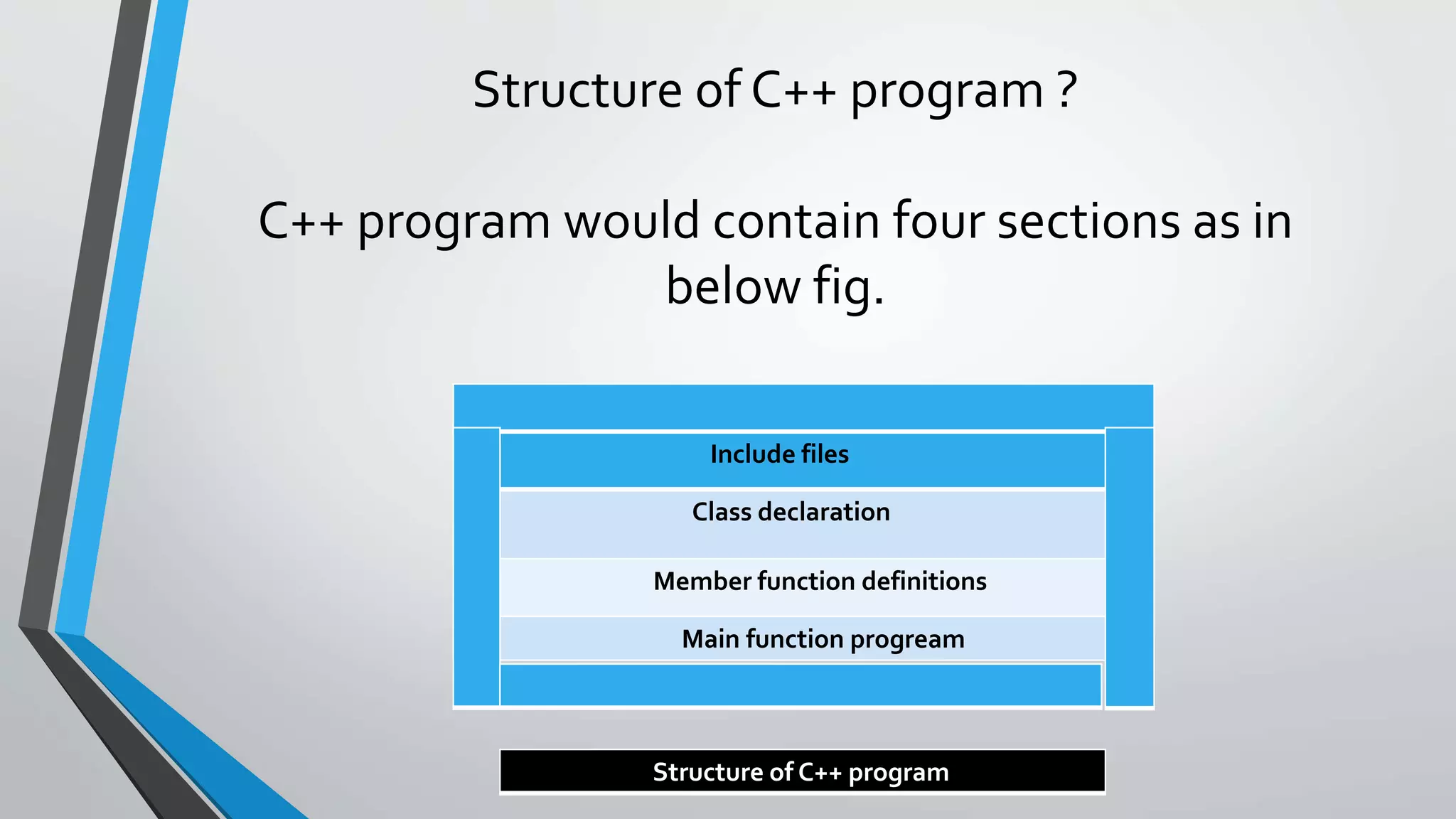 Structure of C++ program ?

C++ program would contain four sections as in below fig.

Include files

Class declaration

Member function definitions

Main function progream

Structure of C++ program